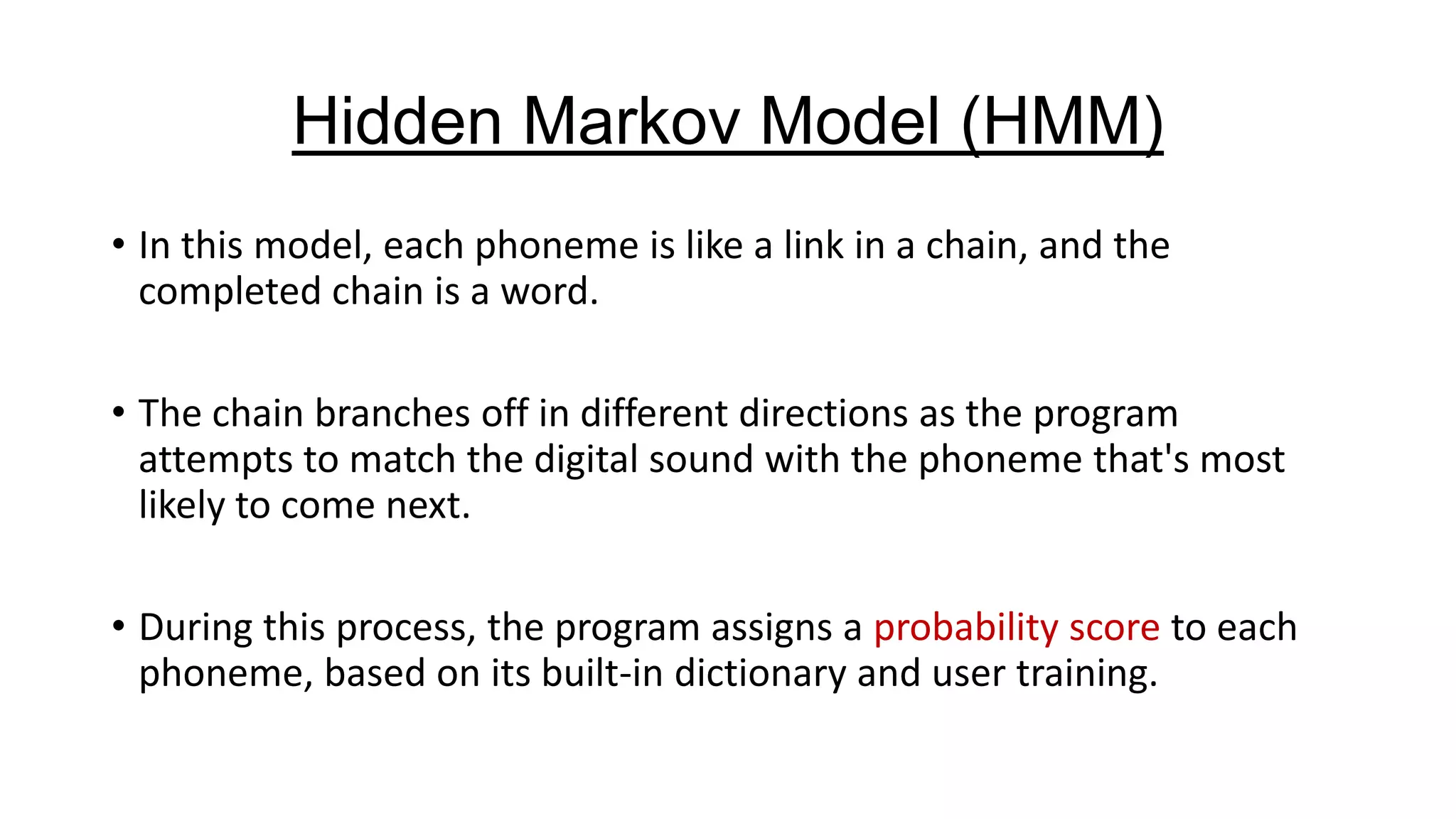 Hidden Markov Model (HMM)

• In this model, each phoneme is like a link in a chain, and the completed chain is a word.

• The chain branches off in different directions as the program attempts to match the digital sound with the phoneme that's most likely to come next.

• During this process, the program assigns a probability score to each phoneme, based on its built-in dictionary and user training.